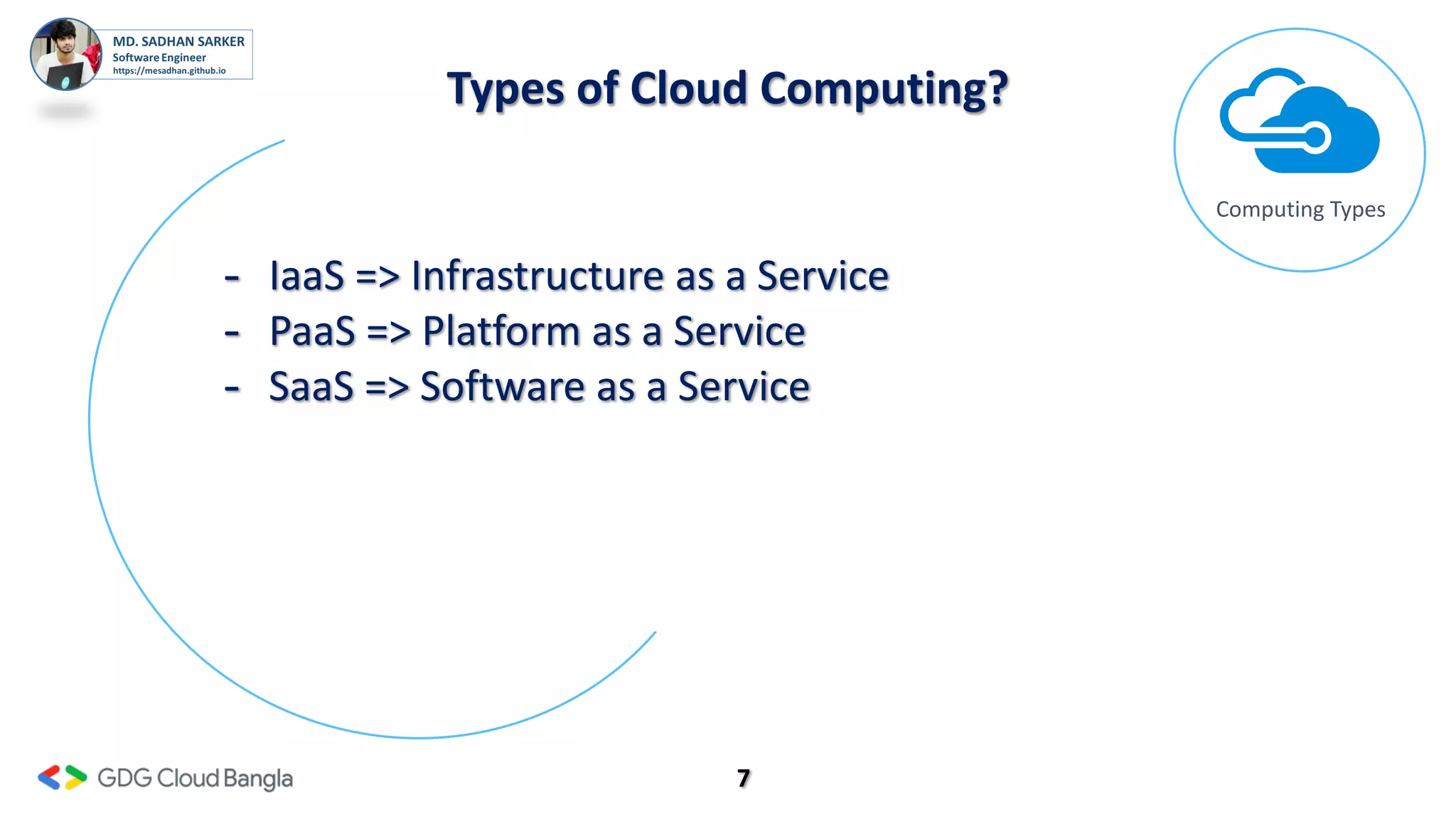 MD. SADHAN SARKER
Software Engineer
https://mesadhan.github.io

Types of Cloud Computing?

Computing Types

- IaaS => Infrastructure as a Service
- PaaS => Platform as a Service
- SaaS => Software as a Service

GDG Cloud Bangla

7